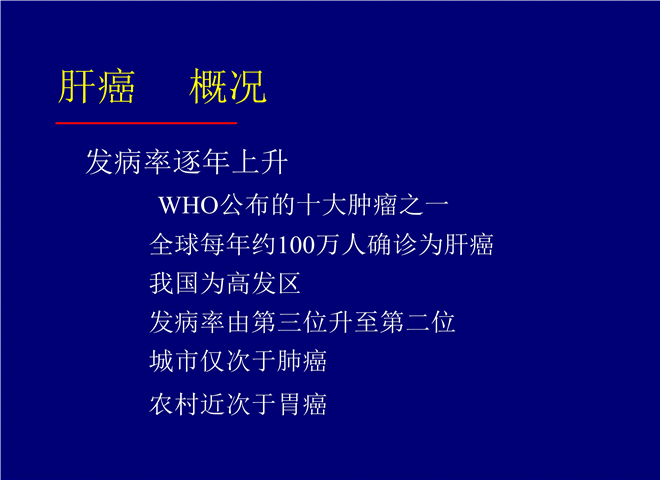 肝癌　概况

发病率逐年上升

WHO公布的十大肿瘤之一

全球每年约100万人确诊为肝癌

我国为高发区

发病率由第三位升至第二位

城市仅次于肺癌

农村近次于胃癌